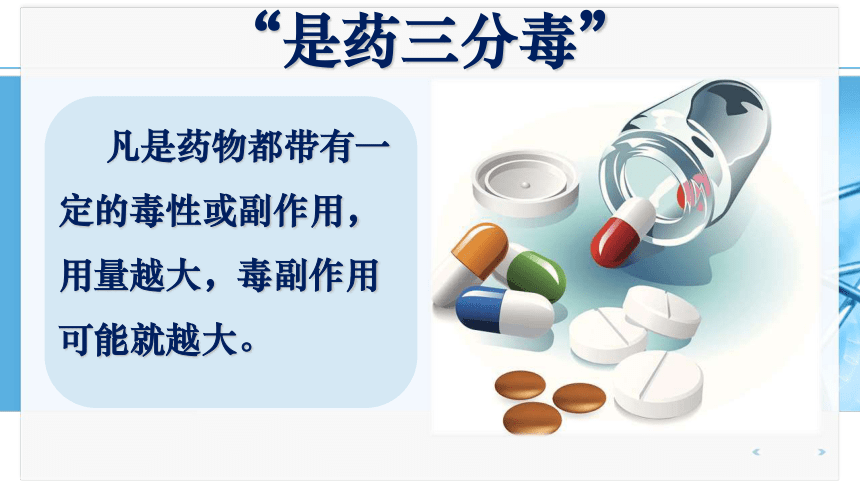 “是药三分毒”

凡是药物都带有一定的毒性或副作用，用量越大，毒副作用可能就越大。